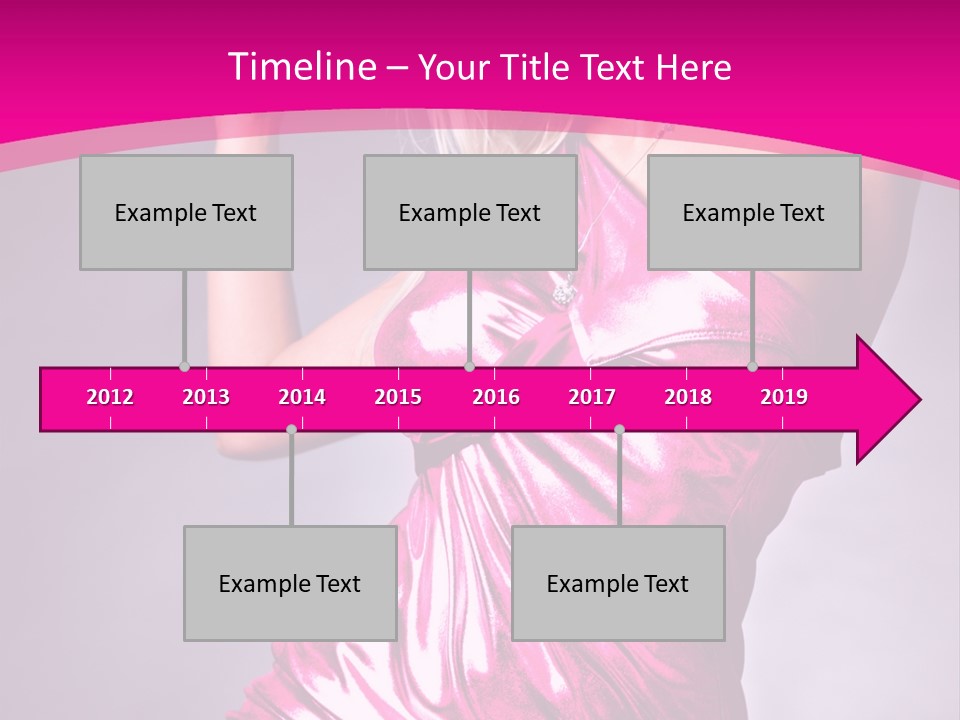 Timeline – Your Title Text Here

Example Text

Example Text

Example Text

2012 2013 2014 2015 2016 2017 2018 2019

Example Text

Example Text